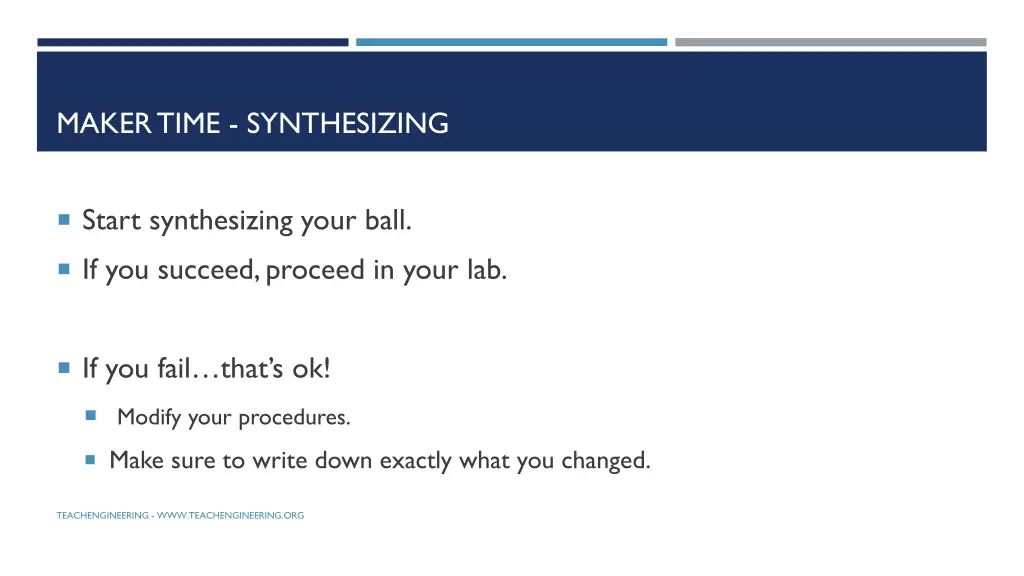 MAKER TIME - SYNTHESIZING

Start synthesizing your ball.

If you succeed, proceed in your lab.

If you fail…that's ok!

Modify your procedures.

Make sure to write down exactly what you changed.

TEACHENGINEERING - WWW.TEACHENGINEERING.ORG